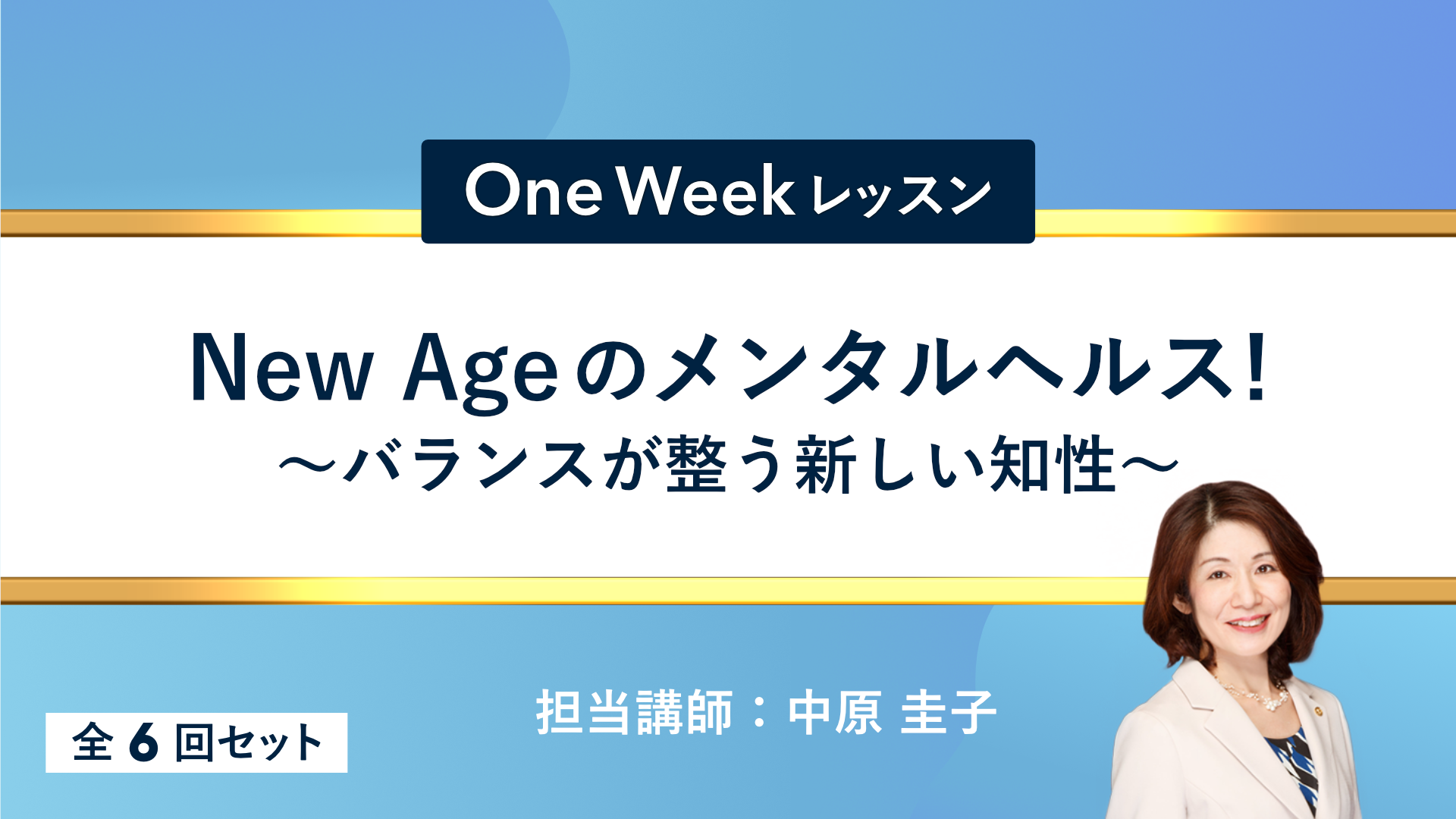 One Week レッスン

New Ageのメンタルヘルス!
～バランスが整う新しい知性～

担当講師：中原 圭子

全 6 回セット